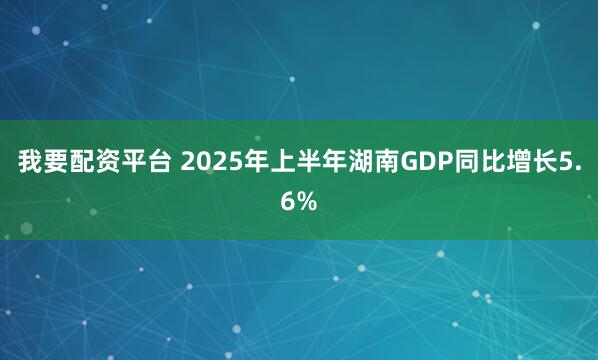 我要配资平台 2025年上半年湖南GDP同比增长5.6%